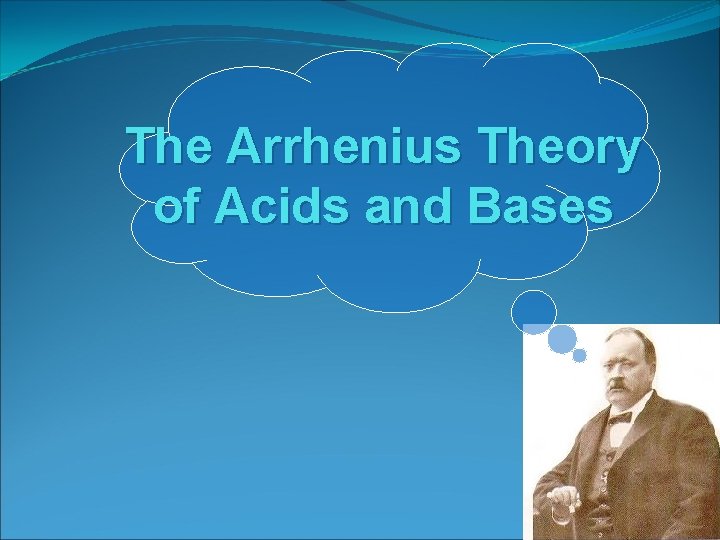 The Arrhenius Theory of Acids and Bases